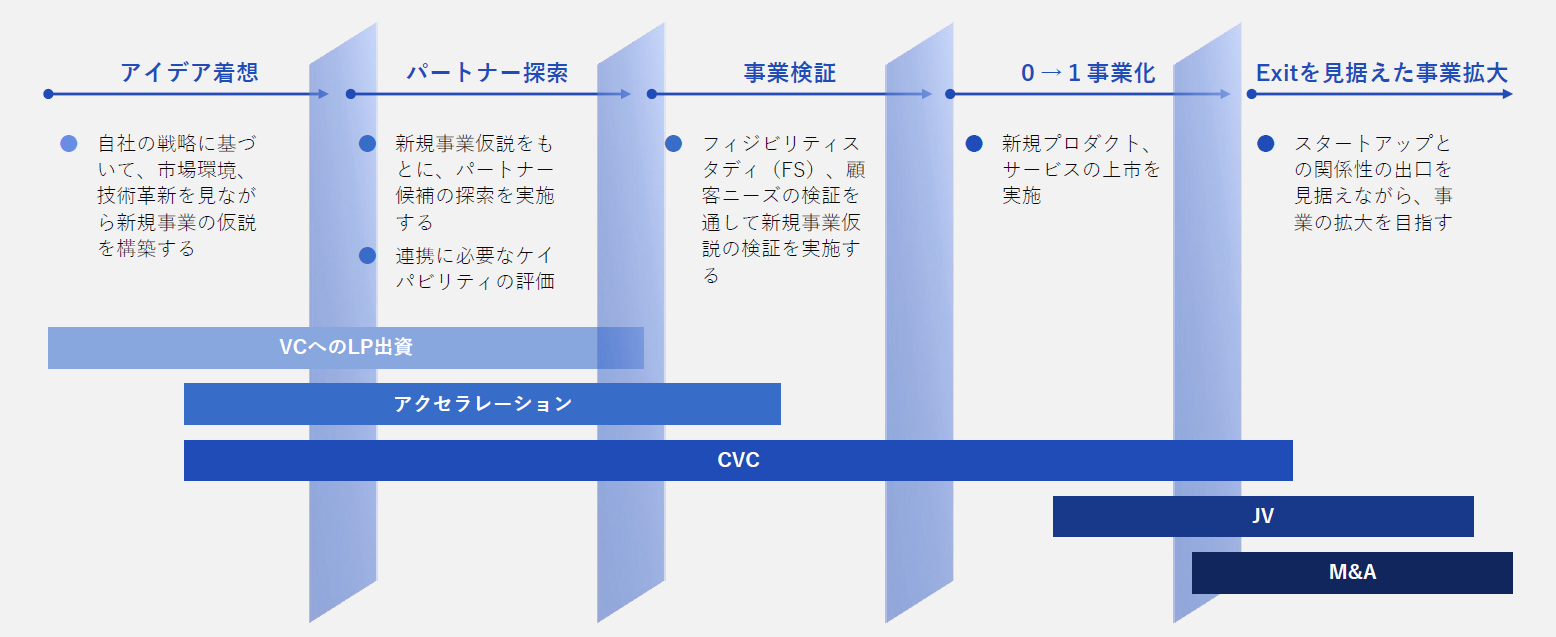 アイデア着想

自社の戦略に基づいて、市場環境、技術革新を見ながら新規事業の仮説を構築する

パートナー探索

新規事業仮説をもとに、パートナー候補の探索を実施する

連携に必要なケイパビリティの評価

事業検証

フィジビリティスタディ（FS）、顧客ニーズの検証を通して新規事業仮説の検証を実施する

0→1事業化

新規プロダクト、サービスの上市を実施

Exitを見据えた事業拡大

スタートアップとの関係性の出口を見据えながら、事業の拡大を目指す

VCへのLP出資

アクセラレーション

CVC

JV

M&A